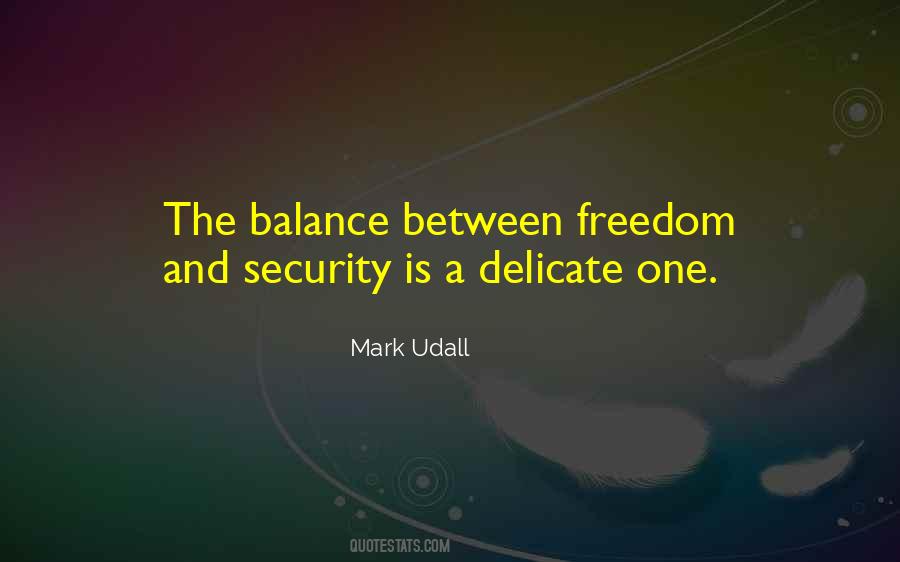 The balance between freedom and security is a delicate one.

Mark Udall

QUOTESTATS.COM